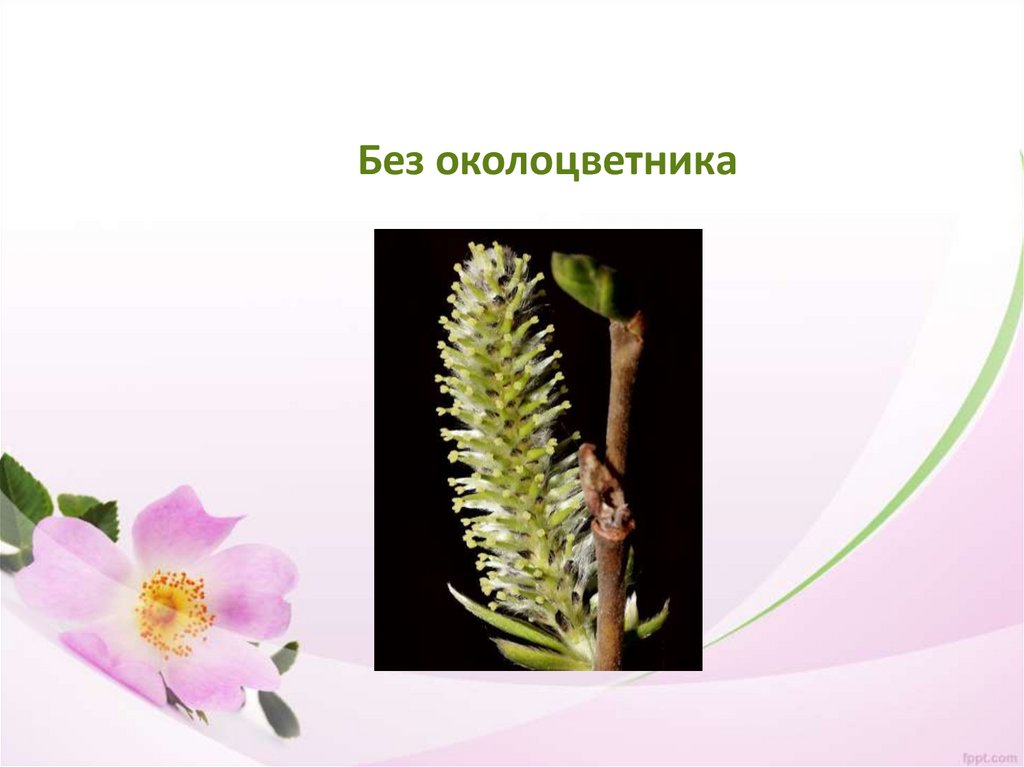 Без околоцветника

fppt.com